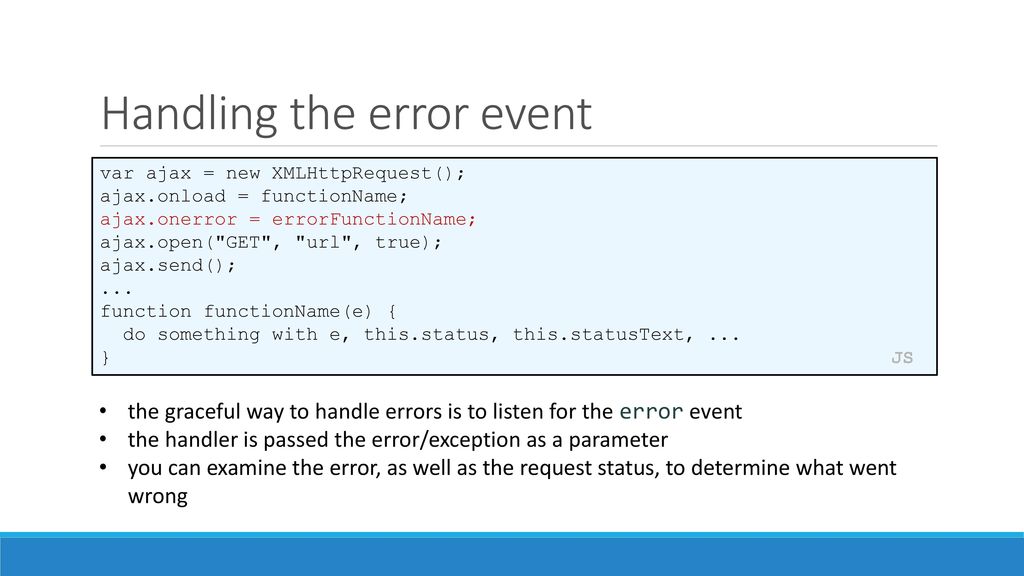 Handling the error event

var ajax = new XMLHttpRequest();
ajax.onload = functionName;
ajax.onerror = errorFunctionName;
ajax.open("GET", "url", true);
ajax.send();
...
function functionName(e) {
  do something with e, this.status, this.statusText, ...
}
JS

• the graceful way to handle errors is to listen for the error event
• the handler is passed the error/exception as a parameter
• you can examine the error, as well as the request status, to determine what went wrong